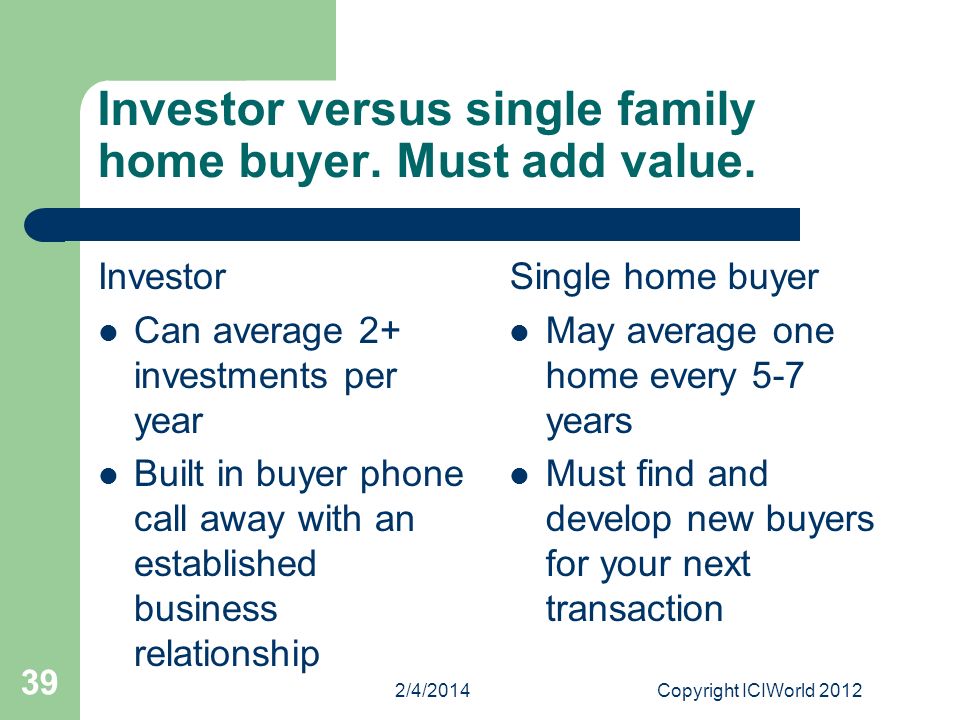 Investor versus single family home buyer. Must add value.

Investor

- Can average 2+ investments per year
- Built in buyer phone call away with an established business relationship

Single home buyer

- May average one home every 5-7 years
- Must find and develop new buyers for your next transaction

39

2/4/2014

Copyright ICIWorld 2012